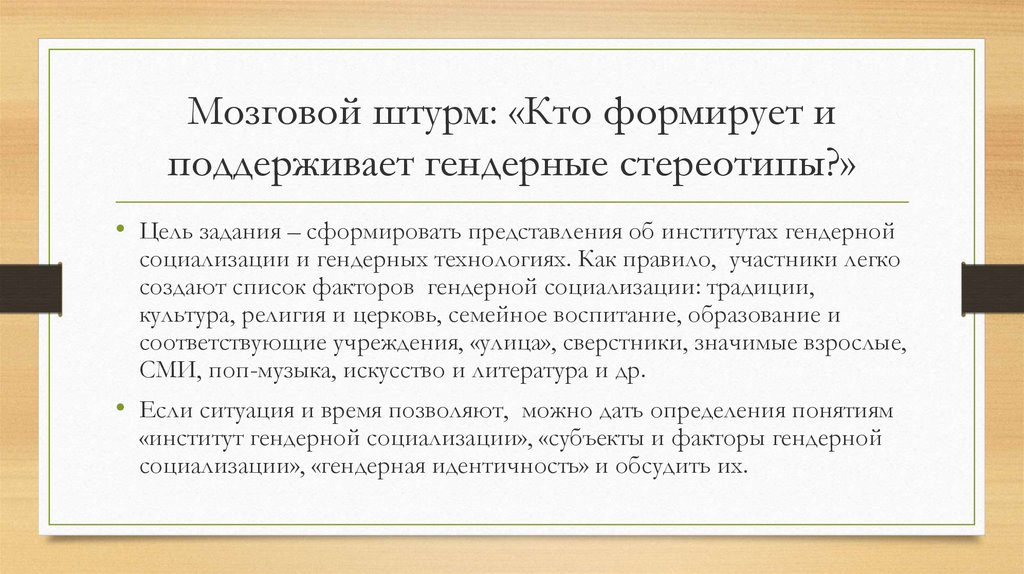 Мозговой штурм: «Кто формирует и поддерживает гендерные стереотипы?»

• Цель задания – сформировать представления об институтах гендерной социализации и гендерных технологиях. Как правило, участники легко создают список факторов гендерной социализации: традиции, культура, религия и церковь, семейное воспитание, образование и соответствующие учреждения, «улица», сверстники, значимые взрослые, СМИ, поп-музыка, искусство и литература и др.

• Если ситуация и время позволяют, можно дать определения понятиям «институт гендерной социализации», «субъекты и факторы гендерной социализации», «гендерная идентичность» и обсудить их.